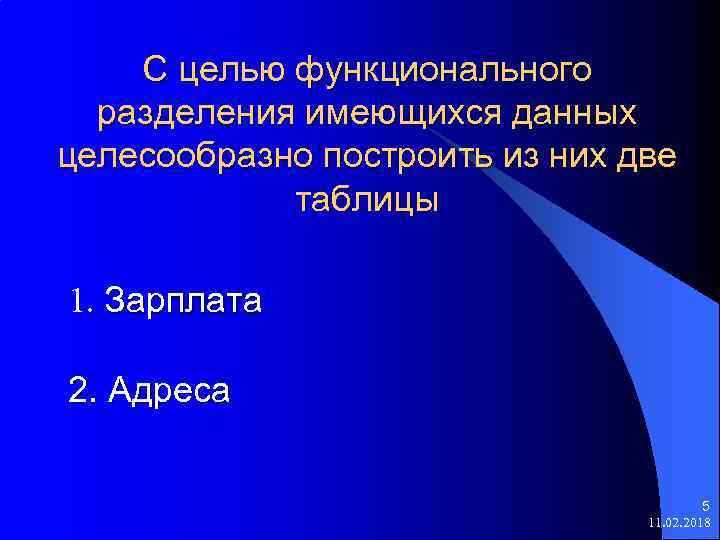 С целью функционального разделения имеющихся данных целесообразно построить из них две таблицы

1. Зарплата

2. Адреса

5
11.02.2018